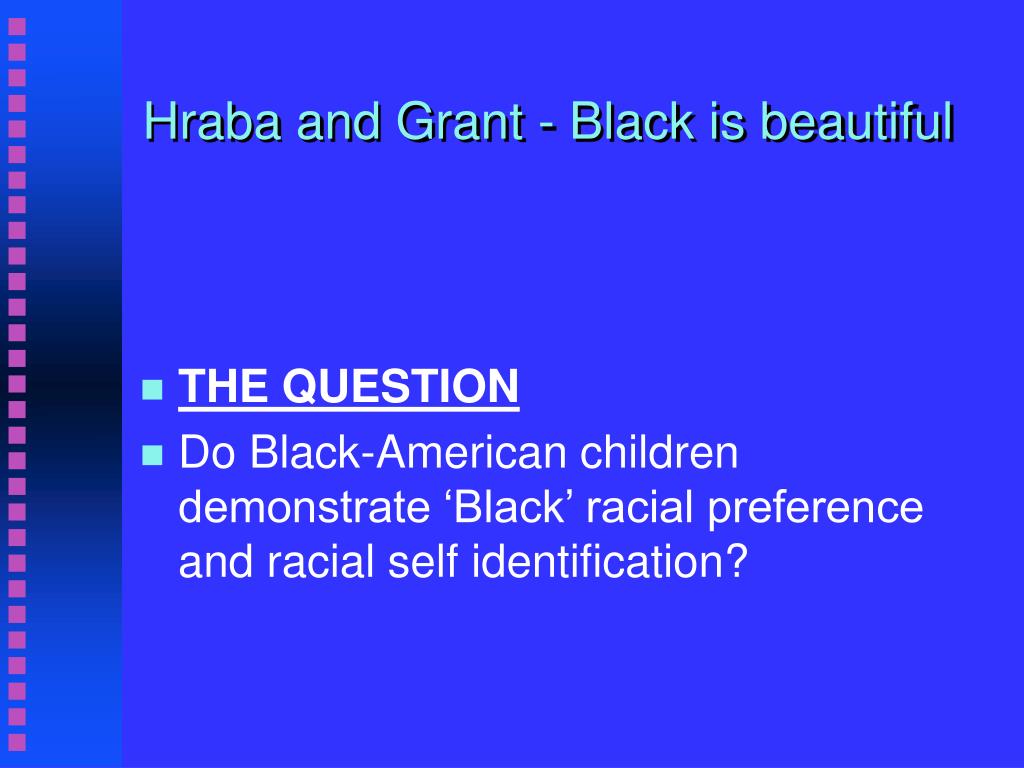 Hraba and Grant - Black is beautiful

THE QUESTION

Do Black-American children demonstrate ‘Black’ racial preference and racial self identification?